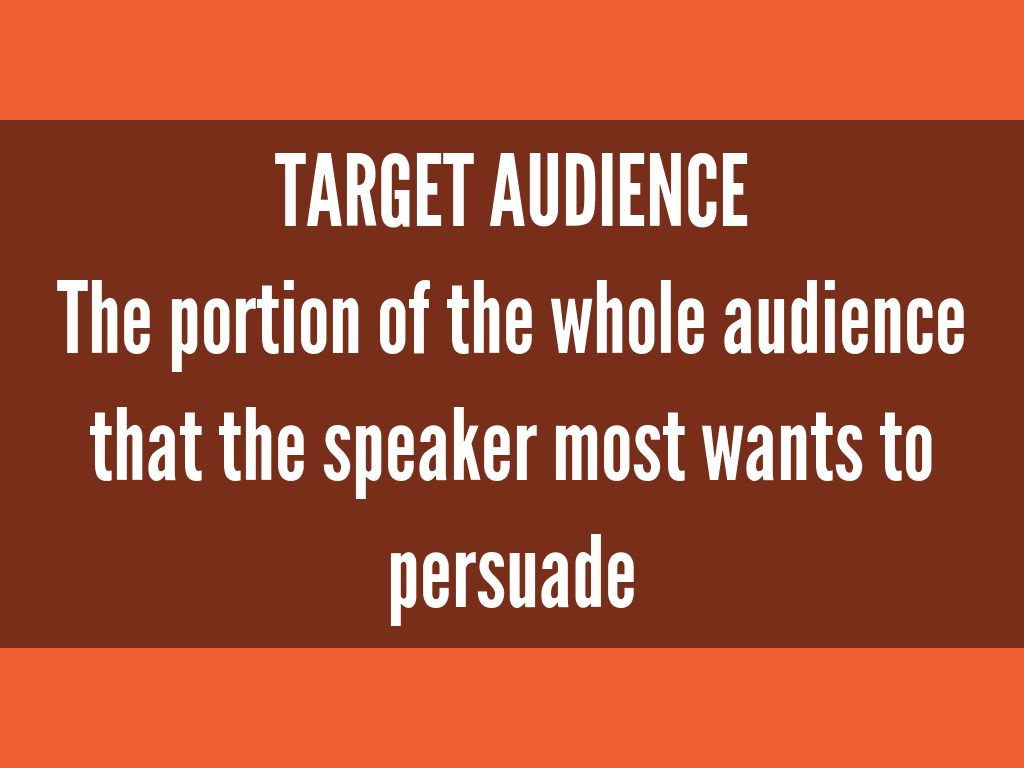 TARGET AUDIENCE
The portion of the whole audience that the speaker most wants to persuade